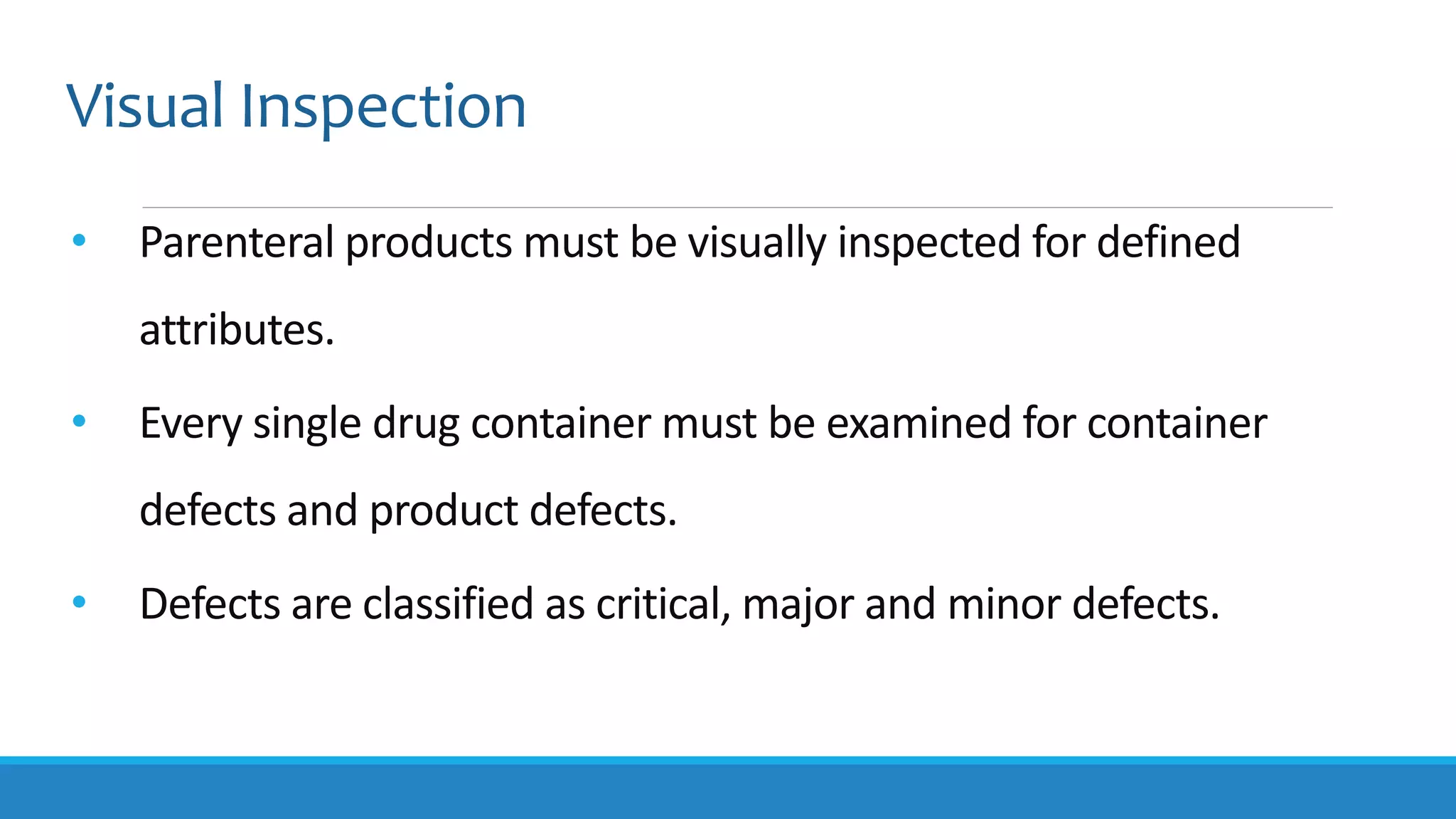 Visual Inspection

• Parenteral products must be visually inspected for defined attributes.

• Every single drug container must be examined for container defects and product defects.

• Defects are classified as critical, major and minor defects.